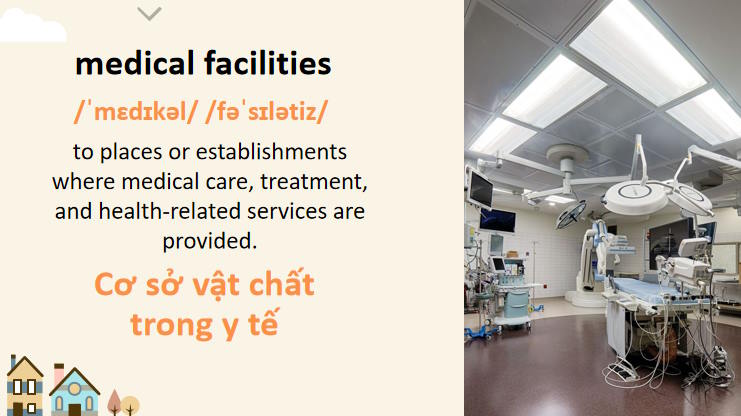 medical facilities

/ˈmɛdɪkəl/ /fəˈsɪlətiz/

to places or establishments where medical care, treatment, and health-related services are provided.

Cơ sở vật chất trong y tế